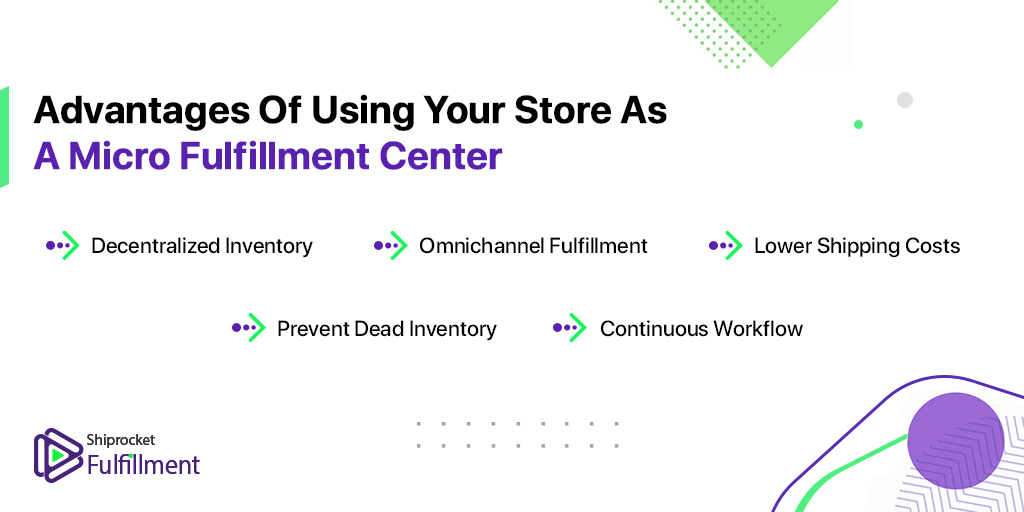 Advantages Of Using Your Store As A Micro Fulfillment Center

Decentralized Inventory

Omnichannel Fulfillment

Lower Shipping Costs

Prevent Dead Inventory

Continuous Workflow

Shiprocket Fulfillment